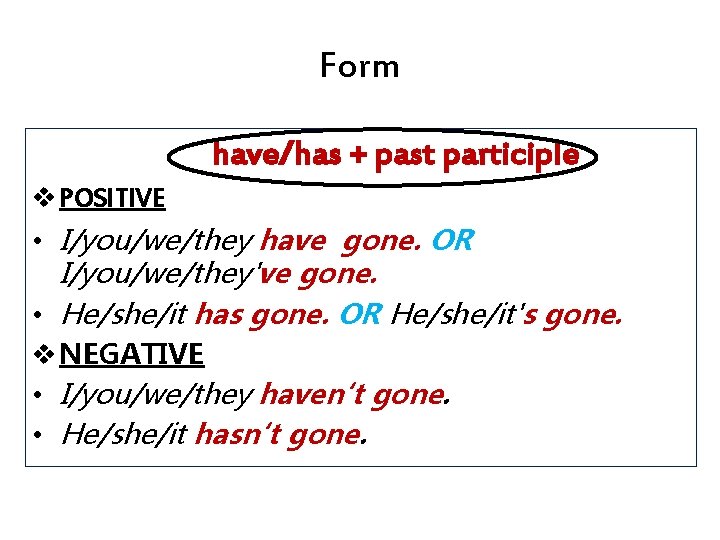 Form

have/has + past participle

❖ POSITIVE

• I/you/we/they have gone. OR I/you/we/they've gone.

• He/she/it has gone. OR He/she/it's gone.

❖ NEGATIVE

• I/you/we/they haven't gone.

• He/she/it hasn't gone.